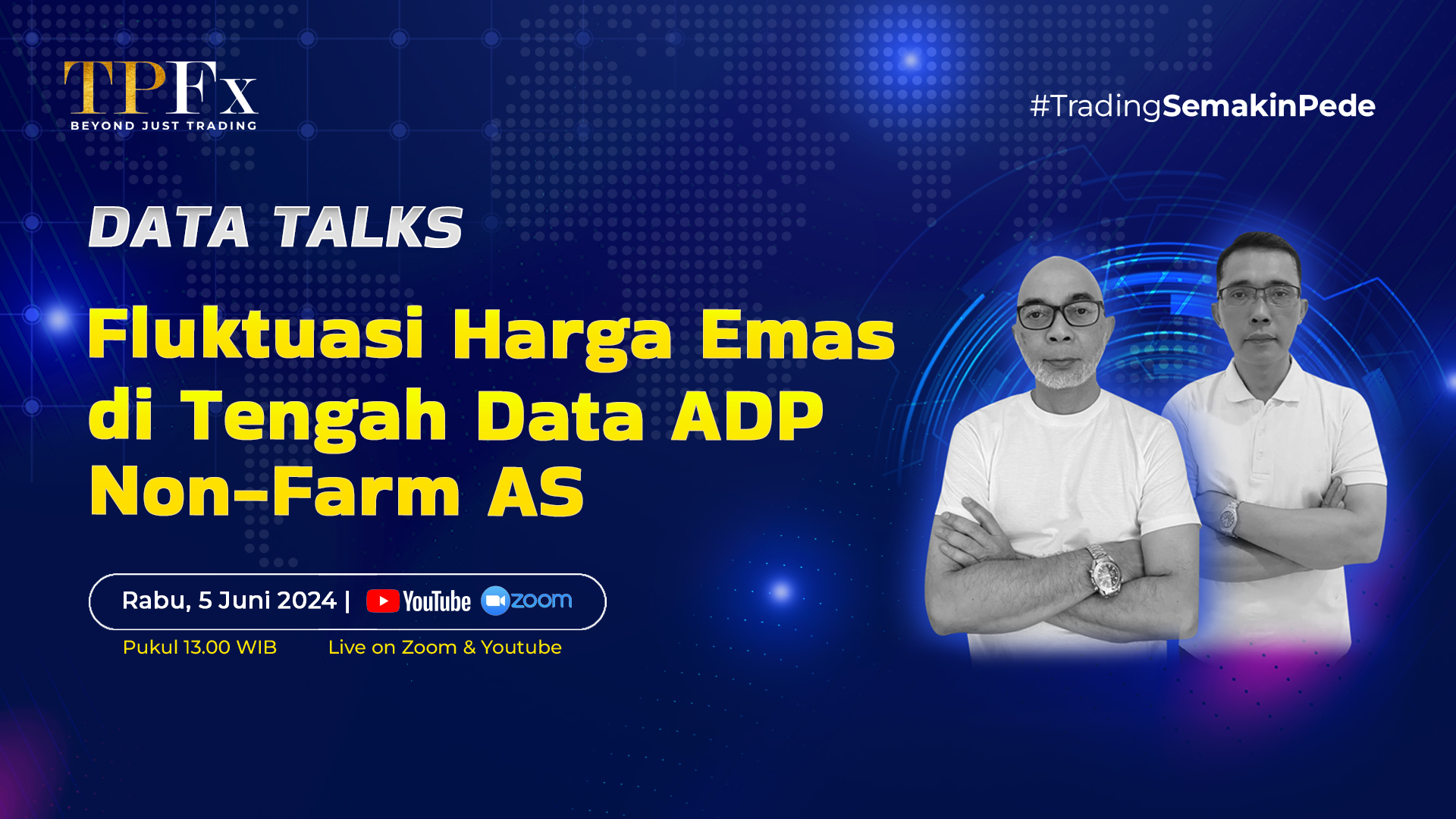 TPFx
BEYOND JUST TRADING

#TradingSemakinPede

DATA TALKS

Fluktuasi Harga Emas di Tengah Data ADP Non-Farm AS

Rabu, 5 Juni 2024 | YouTube zoom

Pukul 13.00 WIB

Live on Zoom & Youtube